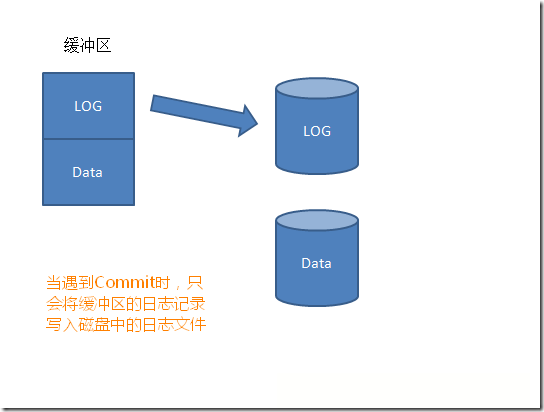 缓冲区

LOG

Data

LOG

Data

当遇到Commit时，只会将缓冲区的日志记录写入磁盘中的日志文件